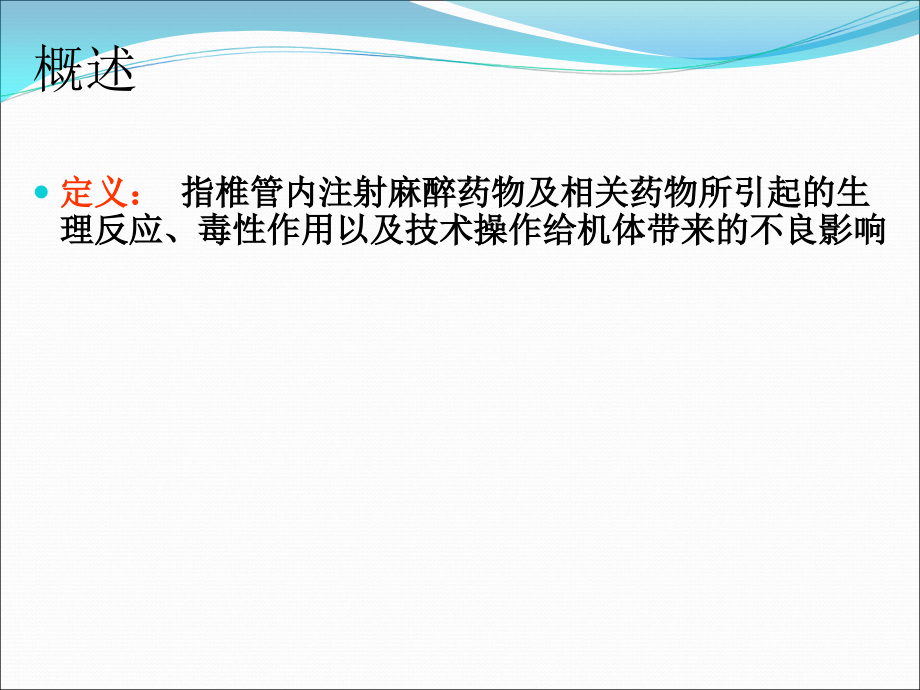 概述

定义： 指椎管内注射麻醉药物及相关药物所引起的生理反应、毒性作用以及技术操作给机体带来的不良影响